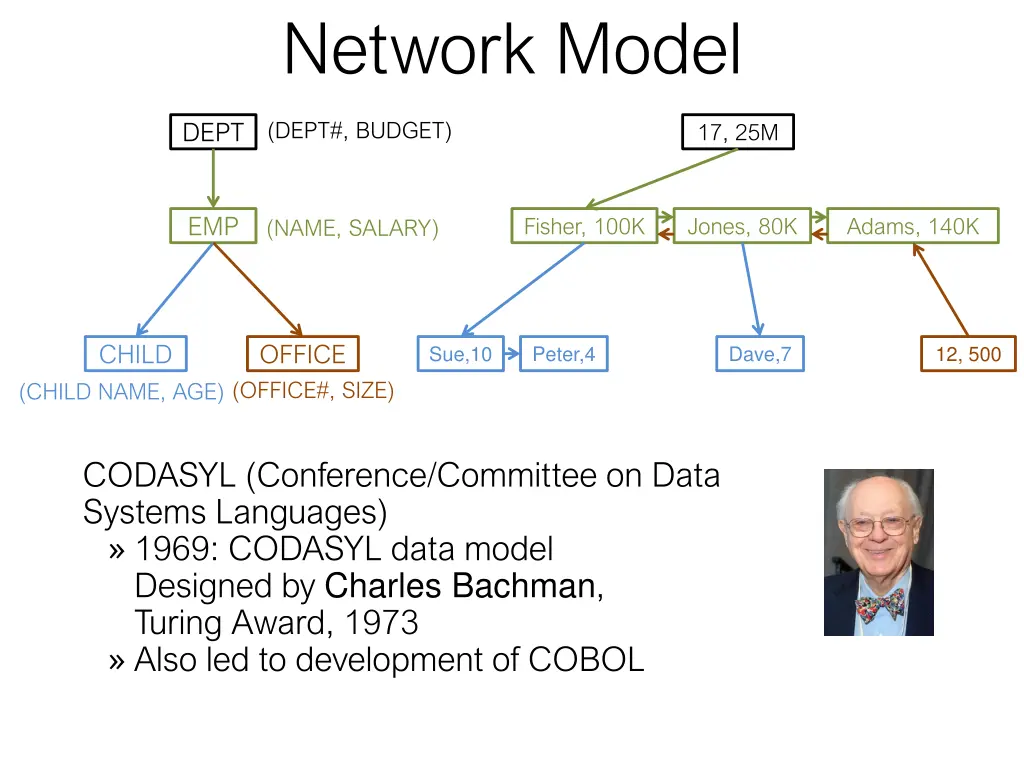 Network Model

DEPT (DEPT#, BUDGET)

EMP (NAME, SALARY)

CHILD
(CHILD NAME, AGE)

OFFICE
(OFFICE#, SIZE)

17, 25M

Fisher, 100K
Jones, 80K
Adams, 140K

Sue,10
Peter,4
Dave,7
12, 500

CODASYL (Conference/Committee on Data Systems Languages)
» 1969: CODASYL data model Designed by Charles Bachman, Turing Award, 1973
» Also led to development of COBOL